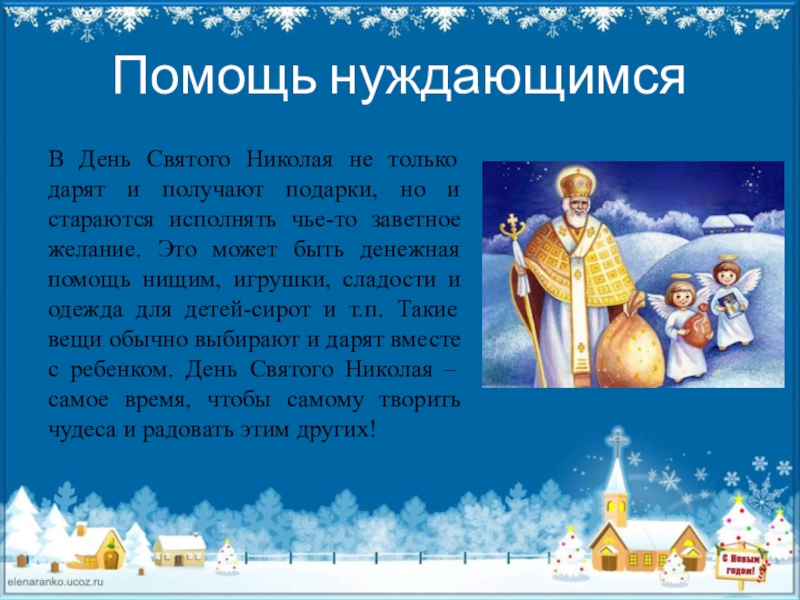 Помощь нуждающимся

В День Святого Николая не только дарят и получают подарки, но и стараются исполнять чье-то заветное желание. Это может быть денежная помощь нищим, игрушки, сладости и одежда для детей-сирот и т.п. Такие вещи обычно выбирают и дарят вместе с ребенком. День Святого Николая – самое время, чтобы самому творить чудеса и радовать этим других!

С Новым годом!

elenaranko.ucoz.ru